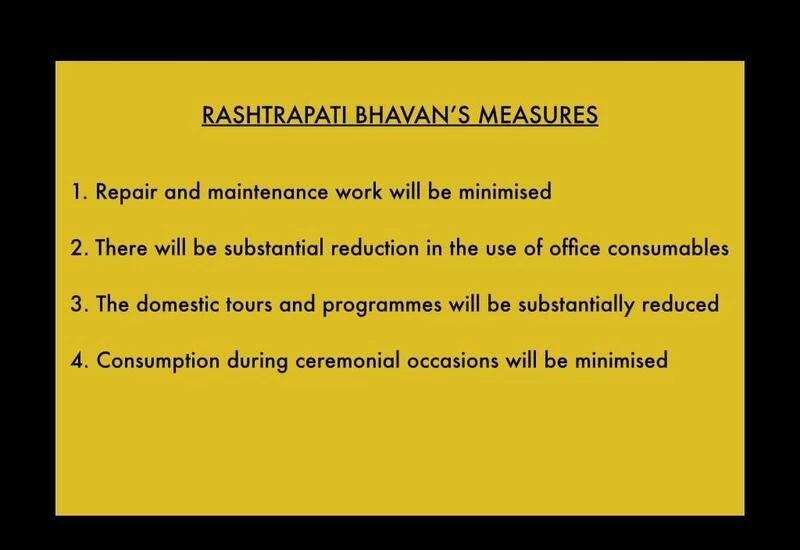 RASHTRAPATI BHAVAN'S MEASURES

1. Repair and maintenance work will be minimised

2. There will be substantial reduction in the use of office consumables

3. The domestic tours and programmes will be substantially reduced

4. Consumption during ceremonial occasions will be minimised